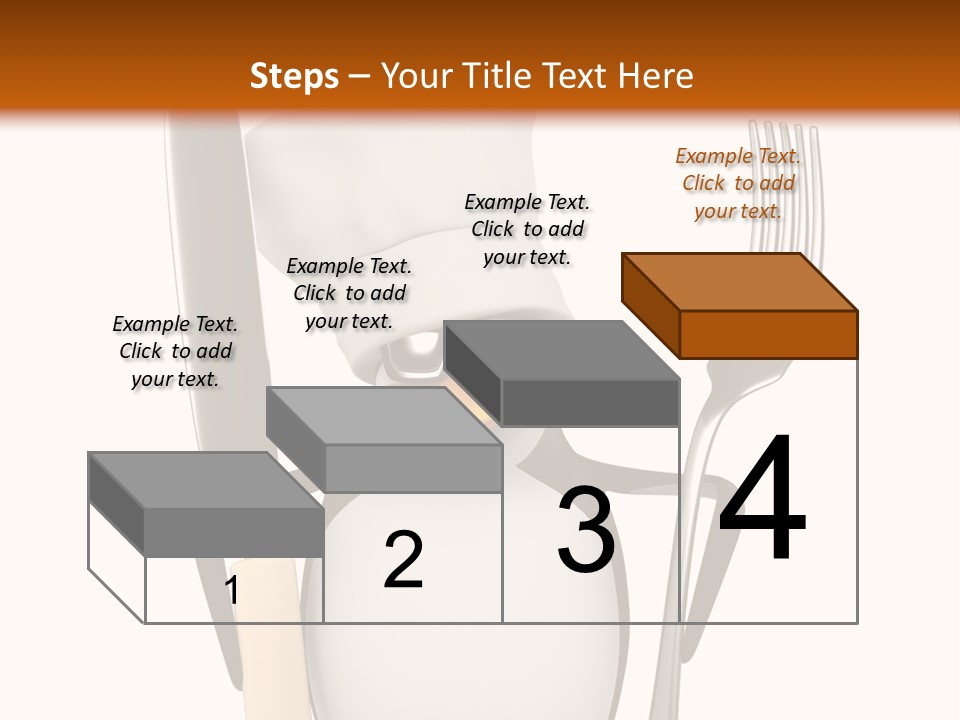 Steps – Your Title Text Here

Example Text. Click to add your text.

Example Text. Click to add your text.

Example Text. Click to add your text.

Example Text. Click to add your text.

1

2

3

4